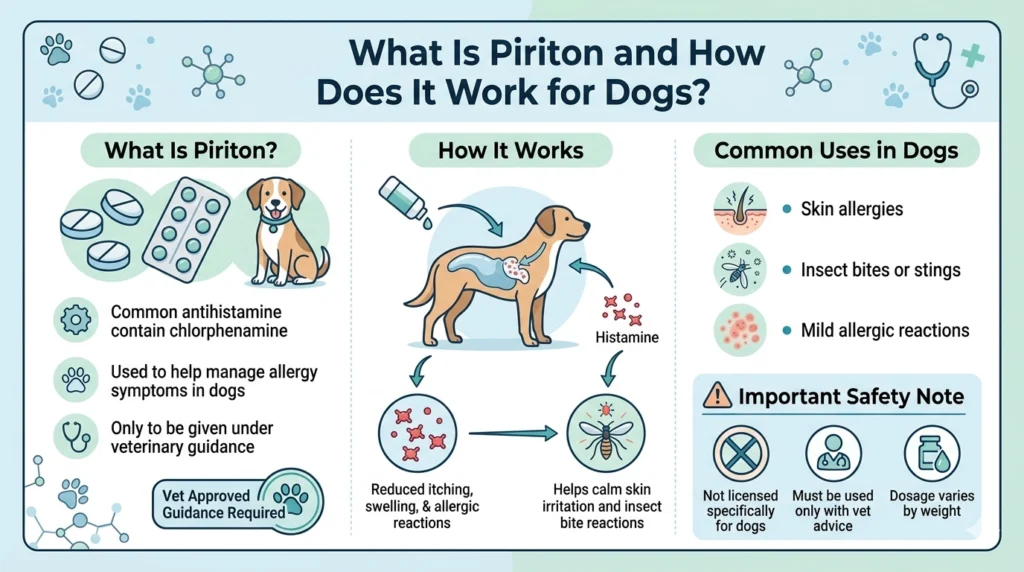 What Is Piriton and How Does It Work for Dogs?

What Is Piriton?

Common antihistamine contain chlorphenamine

Used to help manage allergy symptoms in dogs

Only to be given under veterinary guidance

Vet Approved Guidance Required

How It Works

Histamine

Reduced itching, swelling, & allergic reactions

Helps calm skin irritation and insect bite reactions

Common Uses in Dogs

Skin allergies

Insect bites or stings

Mild allergic reactions

Important Safety Note

Not licensed specifically for dogs

Must be used only with vet advice

Dosage varies by weight